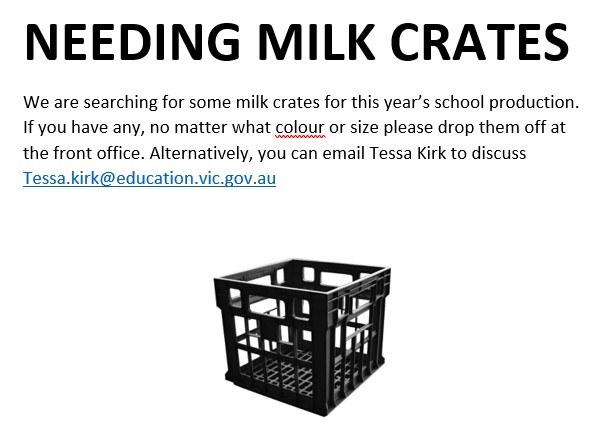 NEEDING MILK CRATES

We are searching for some milk crates for this year's school production. If you have any, no matter what colour or size please drop them off at the front office. Alternatively, you can email Tessa Kirk to discuss Tessa.kirk@education.vic.gov.au